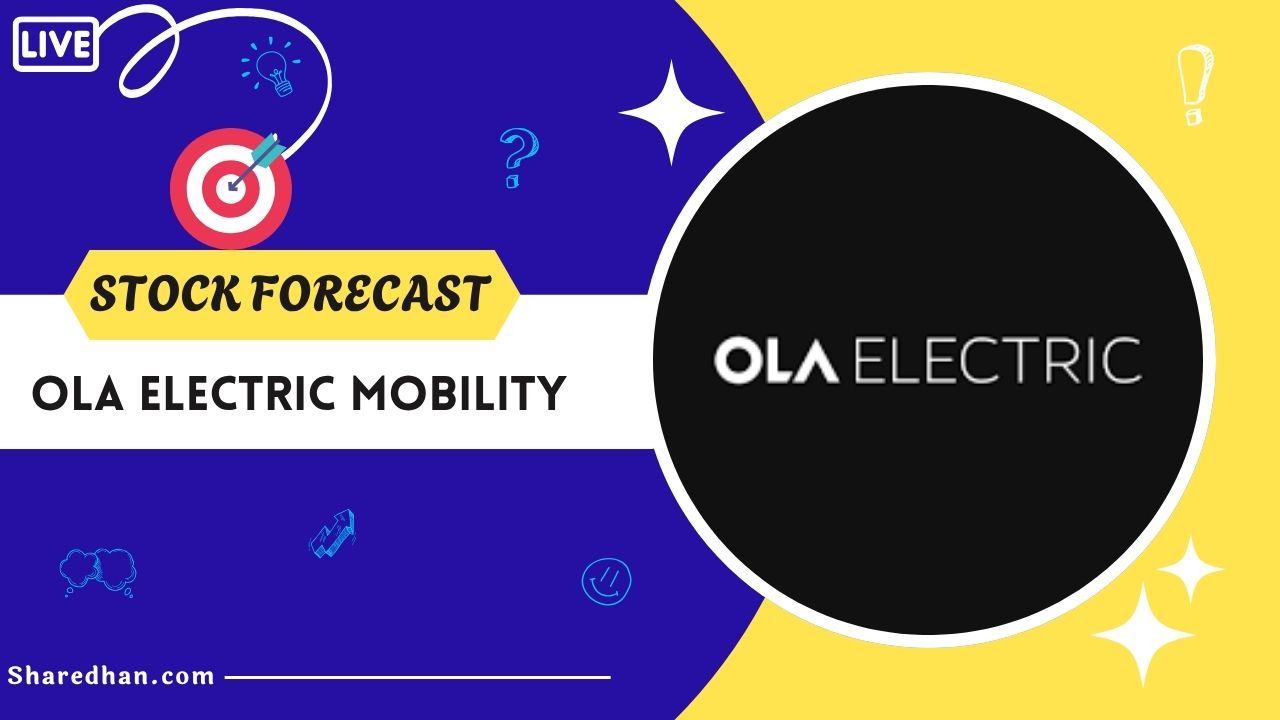 LIVE

STOCK FORECAST

OLA ELECTRIC MOBILITY

OLA ELECTRIC

Sharedhan.com